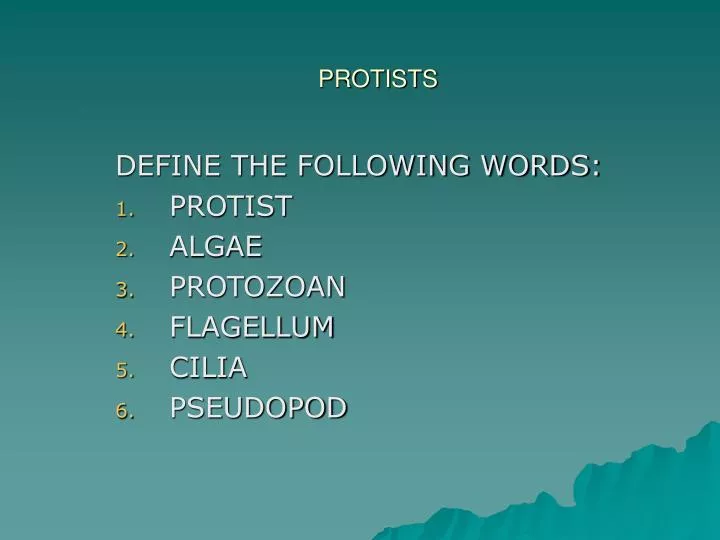 PROTISTS

DEFINE THE FOLLOWING WORDS:

1. PROTIST
2. ALGAE
3. PROTOZOAN
4. FLAGELLUM
5. CILIA
6. PSEUDOPOD